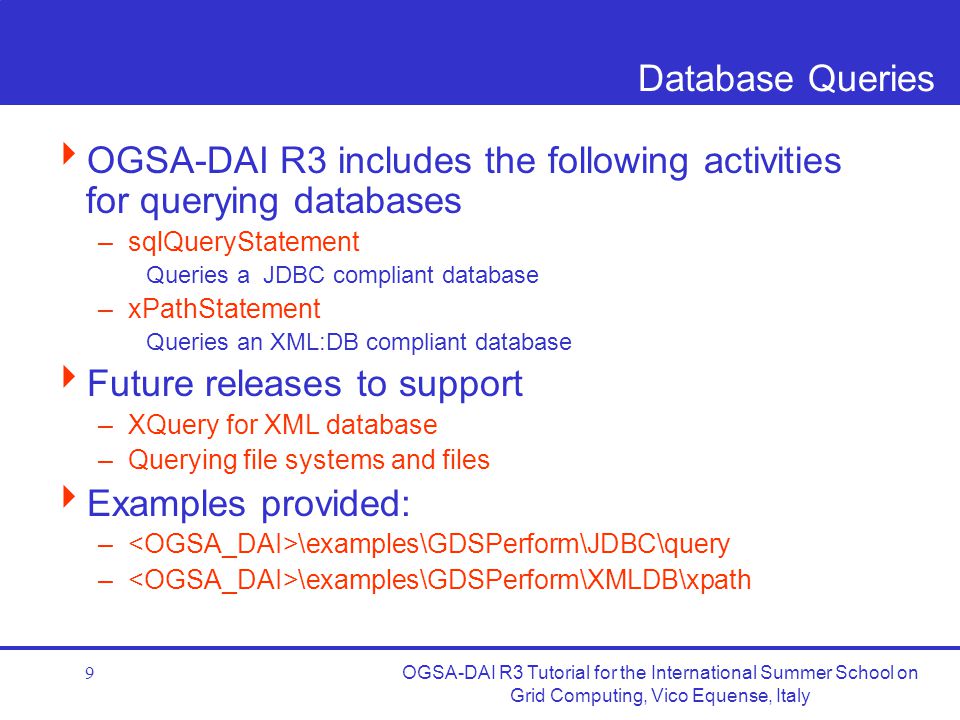 Database Queries

OGSA-DAI R3 includes the following activities for querying databases

– sqlQueryStatement

Queries a JDBC compliant database

– xPathStatement

Queries an XML:DB compliant database

Future releases to support

– XQuery for XML database

– Querying file systems and files

Examples provided:

– <OGSA_DAI>\examples\GDSPerform\JDBC\query

– <OGSA_DAI>\examples\GDSPerform\XMLDB\xpath

9

OGSA-DAI R3 Tutorial for the International Summer School on Grid Computing, Vico Equense, Italy